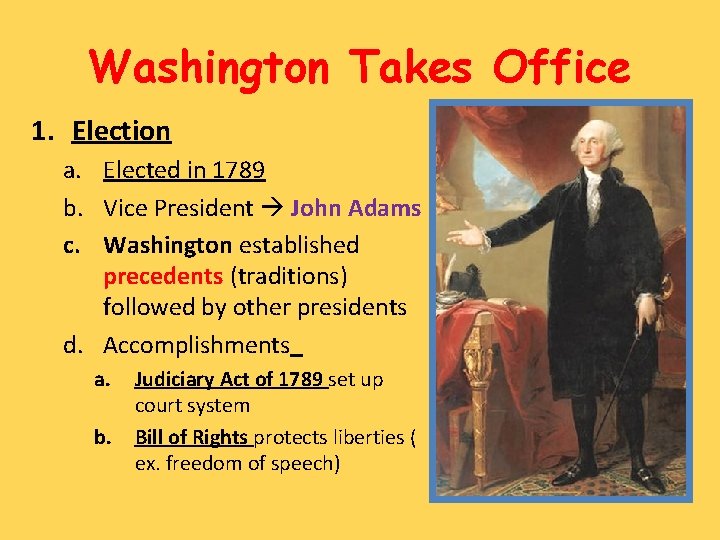 Washington Takes Office

1. Election
a. Elected in 1789
b. Vice President → John Adams
c. Washington established precedents (traditions) followed by other presidents
d. Accomplishments
a. Judiciary Act of 1789 set up court system
b. Bill of Rights protects liberties ( ex. freedom of speech)